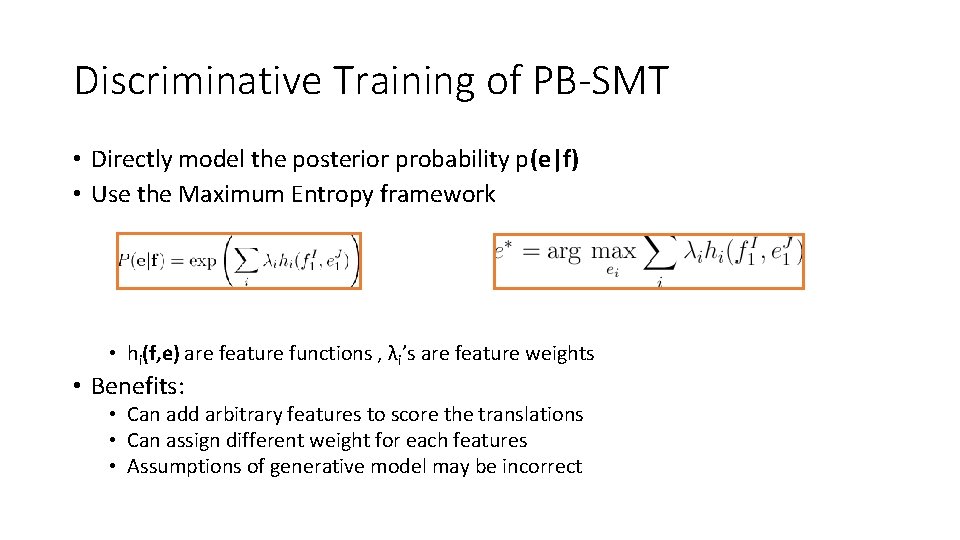 Discriminative Training of PB-SMT

• Directly model the posterior probability p(e|f)
• Use the Maximum Entropy framework

$P(\mathbf{e}|\mathbf{f}) = \exp\left(\sum_i \lambda_i h_i(f_1^I, e_1^J)\right)$

$e^* = \arg\max_{e_i} \sum_i \lambda_i h_i(f_1^I, e_1^J)$

• $h_i$(f,e) are feature functions , $\lambda_i$'s are feature weights

• Benefits:
• Can add arbitrary features to score the translations
• Can assign different weight for each features
• Assumptions of generative model may be incorrect